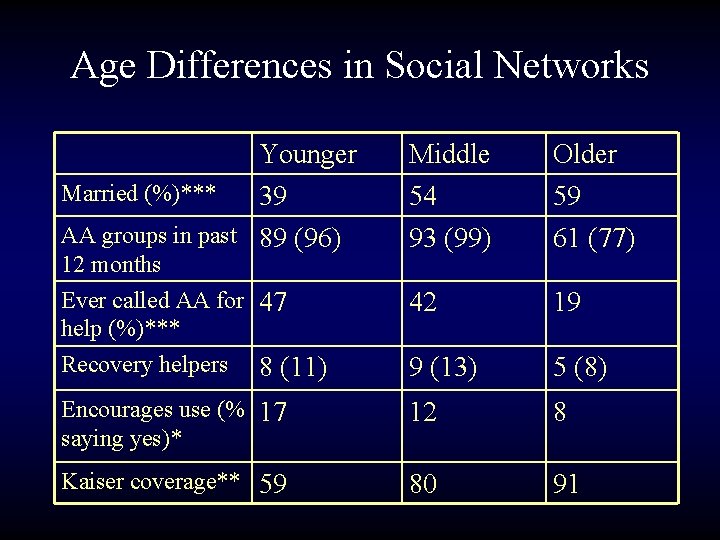 Age Differences in Social Networks

| | Younger | Middle | Older |
|---|---|---|---|
| Married (%)*** | 39 | 54 | 59 |
| AA groups in past 12 months | 89 (96) | 93 (99) | 61 (77) |
| Ever called AA for help (%)*** | 47 | 42 | 19 |
| Recovery helpers | 8 (11) | 9 (13) | 5 (8) |
| Encourages use (% saying yes)* | 17 | 12 | 8 |
| Kaiser coverage** | 59 | 80 | 91 |